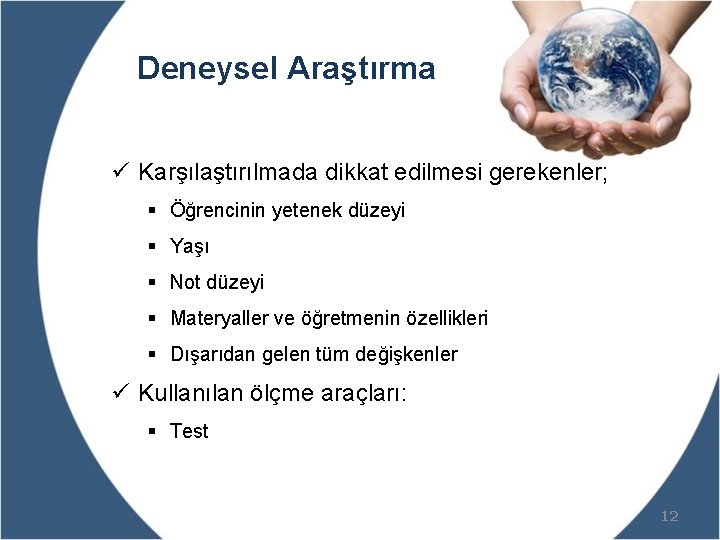 Deneysel Araştırma

✓ Karşılaştırılmada dikkat edilmesi gerekenler;

▪ Öğrencinin yetenek düzeyi

▪ Yaşı

▪ Not düzeyi

▪ Materyaller ve öğretmenin özellikleri

▪ Dışarıdan gelen tüm değişkenler

✓ Kullanılan ölçme araçları:

▪ Test

12